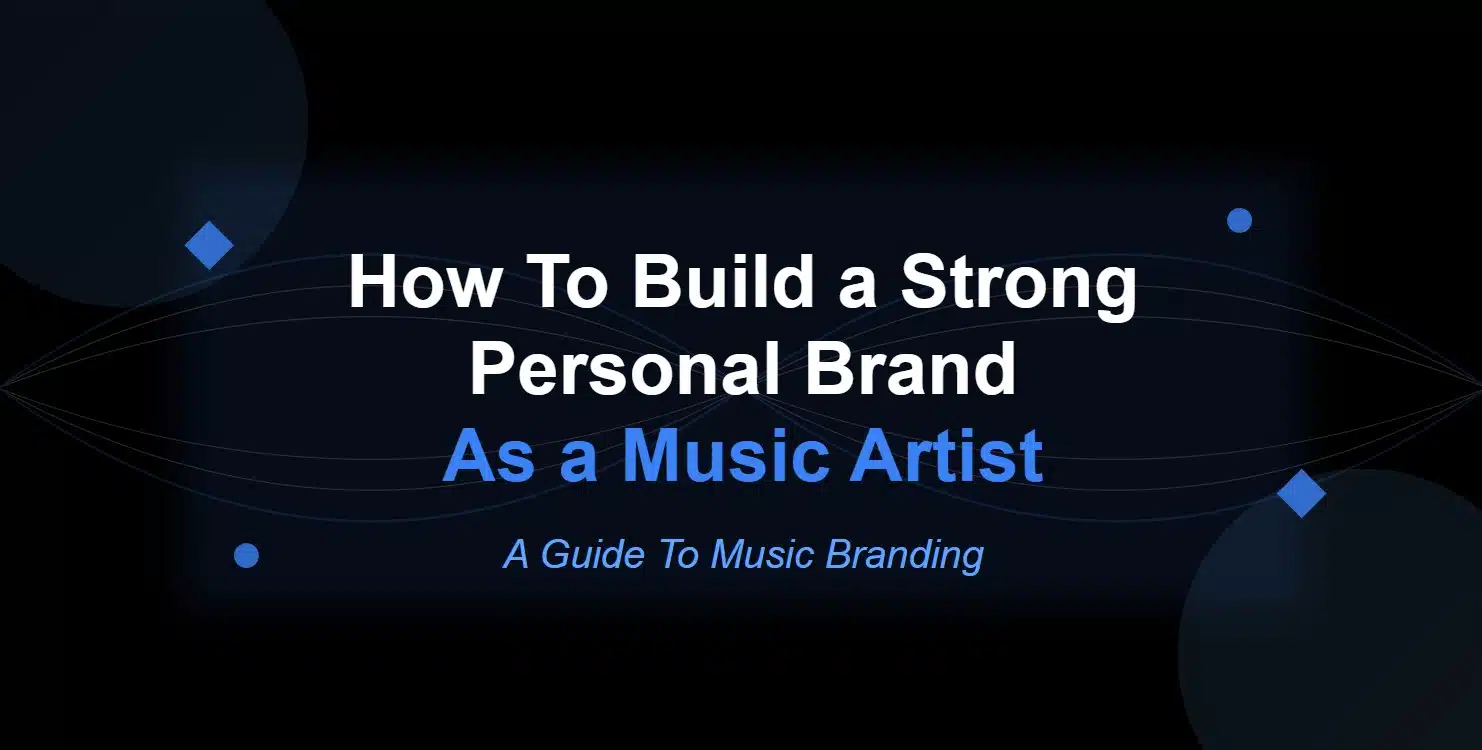 How To Build a Strong Personal Brand
As a Music Artist

A Guide To Music Branding